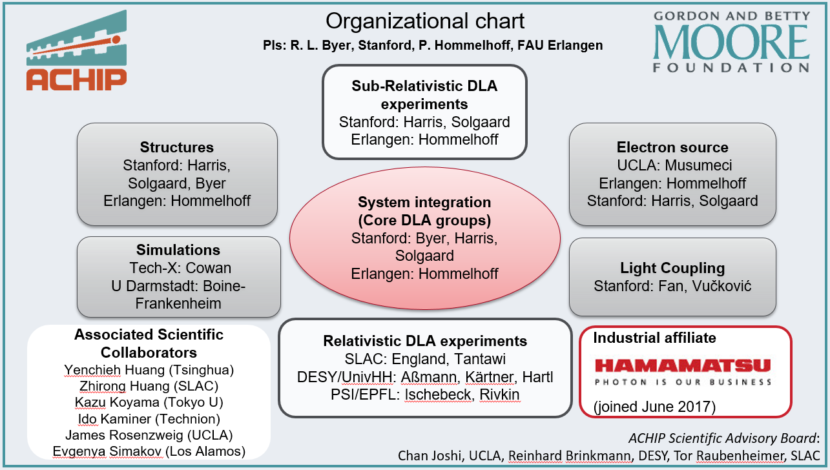 ACHIP

Organizational chart

PIs: R. L. Byer, Stanford, P. Hommelhoff, FAU Erlangen

GORDON AND BETTY MOORE FOUNDATION

Sub-Relativistic DLA experiments
Stanford: Harris, Solgaard
Erlangen: Hommelhoff

Structures
Stanford: Harris, Solgaard, Byer
Erlangen: Hommelhoff

Electron source
UCLA: Musumeci
Erlangen: Hommelhoff
Stanford: Harris, Solgaard

System integration (Core DLA groups)
Stanford: Byer, Harris, Solgaard
Erlangen: Hommelhoff

Simulations
Tech-X: Cowan
U Darmstadt: Boine-Frankenheim

Light Coupling
Stanford: Fan, Vučković

Associated Scientific Collaborators
Yenchieh Huang (Tsinghua)
Zhirong Huang (SLAC)
Kazu Koyama (Tokyo U)
Ido Kaminer (Technion)
James Rosenzweig (UCLA)
Evgenya Simakov (Los Alamos)

Relativistic DLA experiments
SLAC: England, Tantawi
DESY/UnivHH: Aßmann, Kärtner, Hartl
PSI/EPFL: Ischebeck, Rivkin

Industrial affiliate
HAMAMATSU
PHOTON IS OUR BUSINESS
(joined June 2017)

ACHIP Scientific Advisory Board:
Chan Joshi, UCLA, Reinhard Brinkmann, DESY, Tor Raubenheimer, SLAC